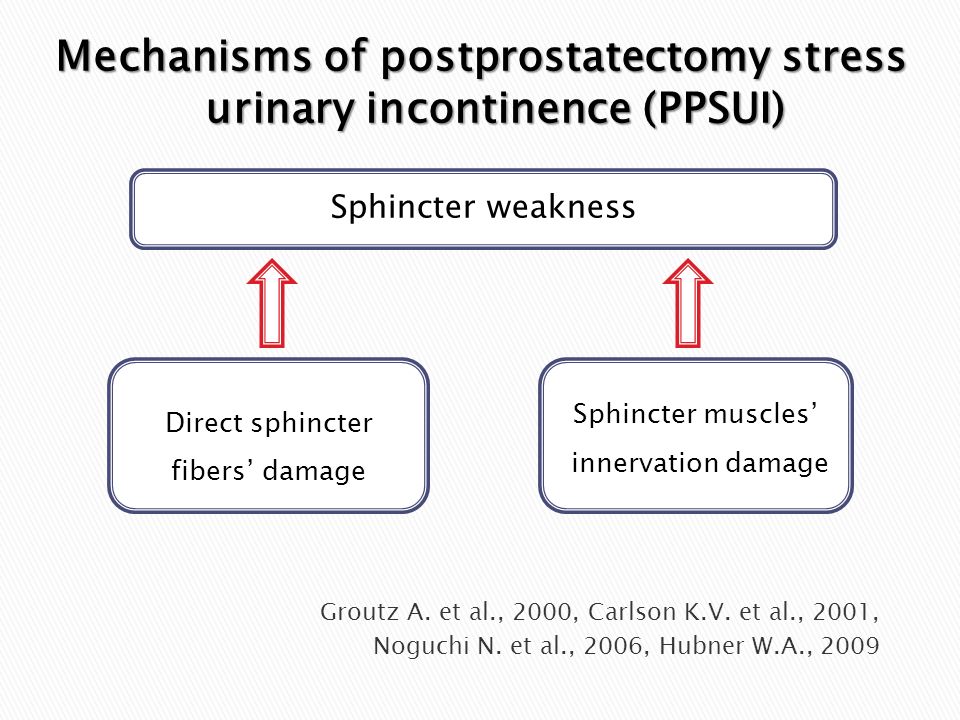 Mechanisms of postprostatectomy stress urinary incontinence (PPSUI)

Sphincter weakness

Direct sphincter fibers’ damage

Sphincter muscles’ innervation damage

Groutz A. et al., 2000, Carlson K.V. et al., 2001, Noguchi N. et al., 2006, Hubner W.A., 2009